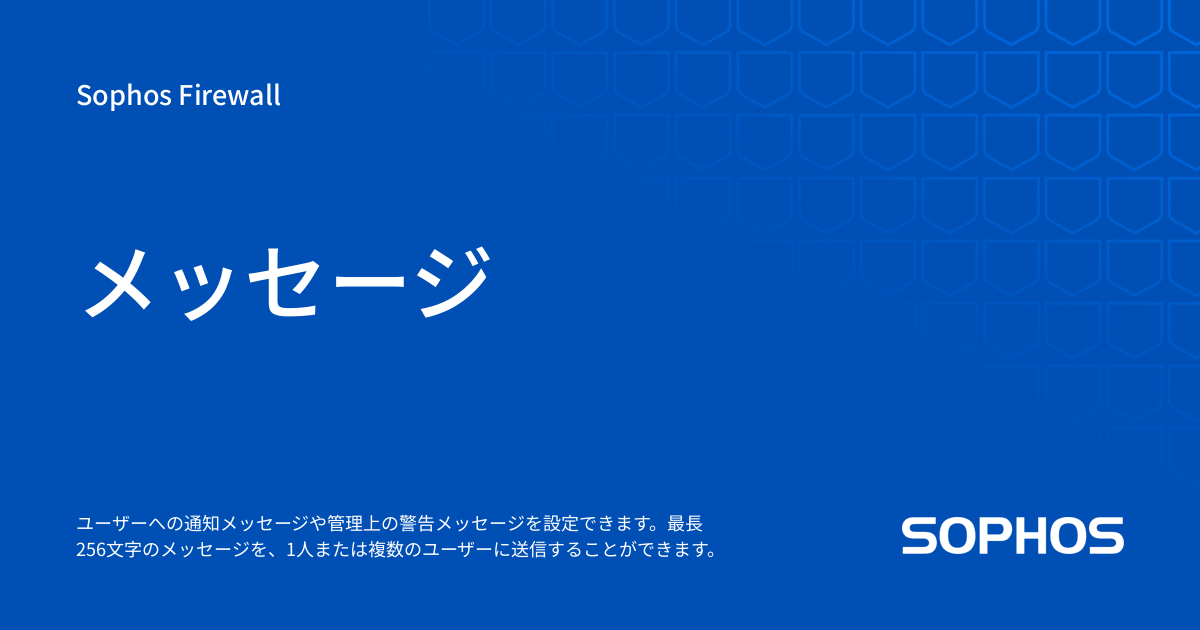 Sophos Firewall

メッセージ

ユーザーへの通知メッセージや管理上の警告メッセージを設定できます。最長256文字のメッセージを、1人または複数のユーザーに送信することができます。

SOPHOS